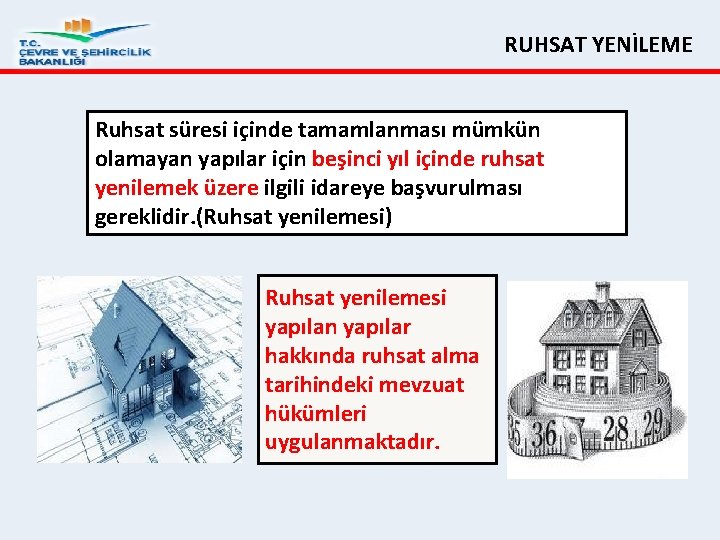 T.C.
ÇEVRE VE ŞEHİRCİLİK
BAKANLIĞI

RUHSAT YENİLEME

Ruhsat süresi içinde tamamlanması mümkün olamayan yapılar için beşinci yıl içinde ruhsat yenilemek üzere ilgili idareye başvurulması gereklidir.(Ruhsat yenilemesi)

Ruhsat yenilemesi yapılan yapılar hakkında ruhsat alma tarihindeki mevzuat hükümleri uygulanmaktadır.

35 36 28 29